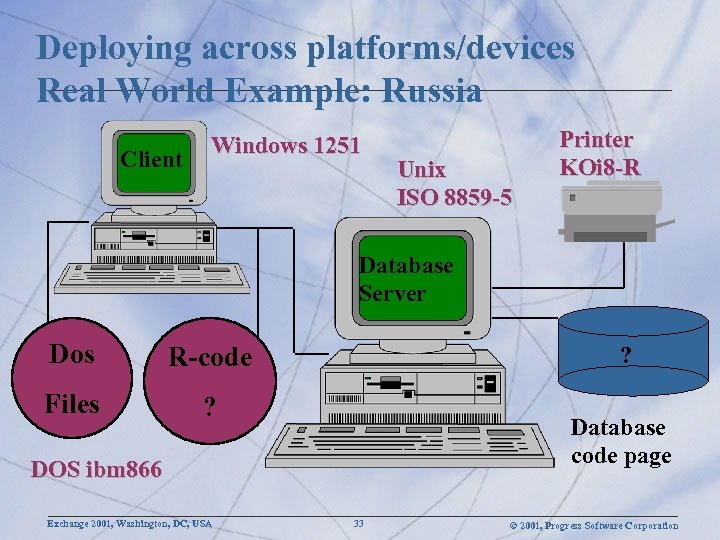 Deploying across platforms/devices
Real World Example: Russia

Client

Windows 1251

Unix
ISO 8859-5

Printer
KOi8-R

Database Server

Dos Files

R-code ?

?

Database code page

DOS ibm866

Exchange 2001, Washington, DC, USA

33

© 2001, Progress Software Corporation